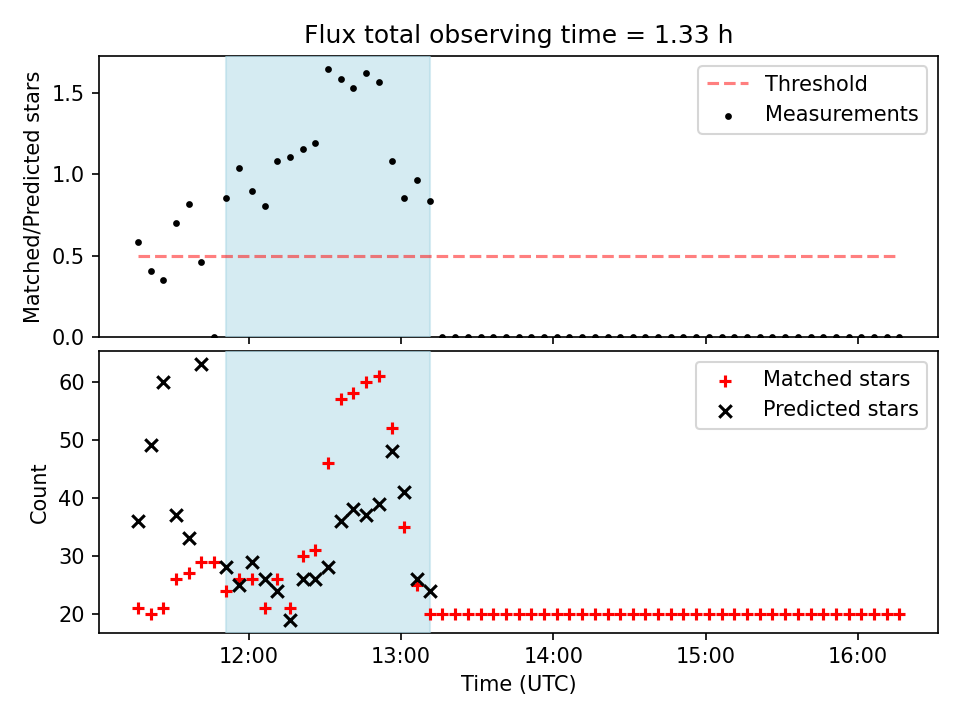 Flux total observing time = 1.33 h

Matched/Predicted stars

1.5
1.0
0.5
0.0

Threshold
Measurements

Count

60
50
40
30
20

Matched stars
Predicted stars

12:00
13:00
14:00
15:00
16:00

Time (UTC)